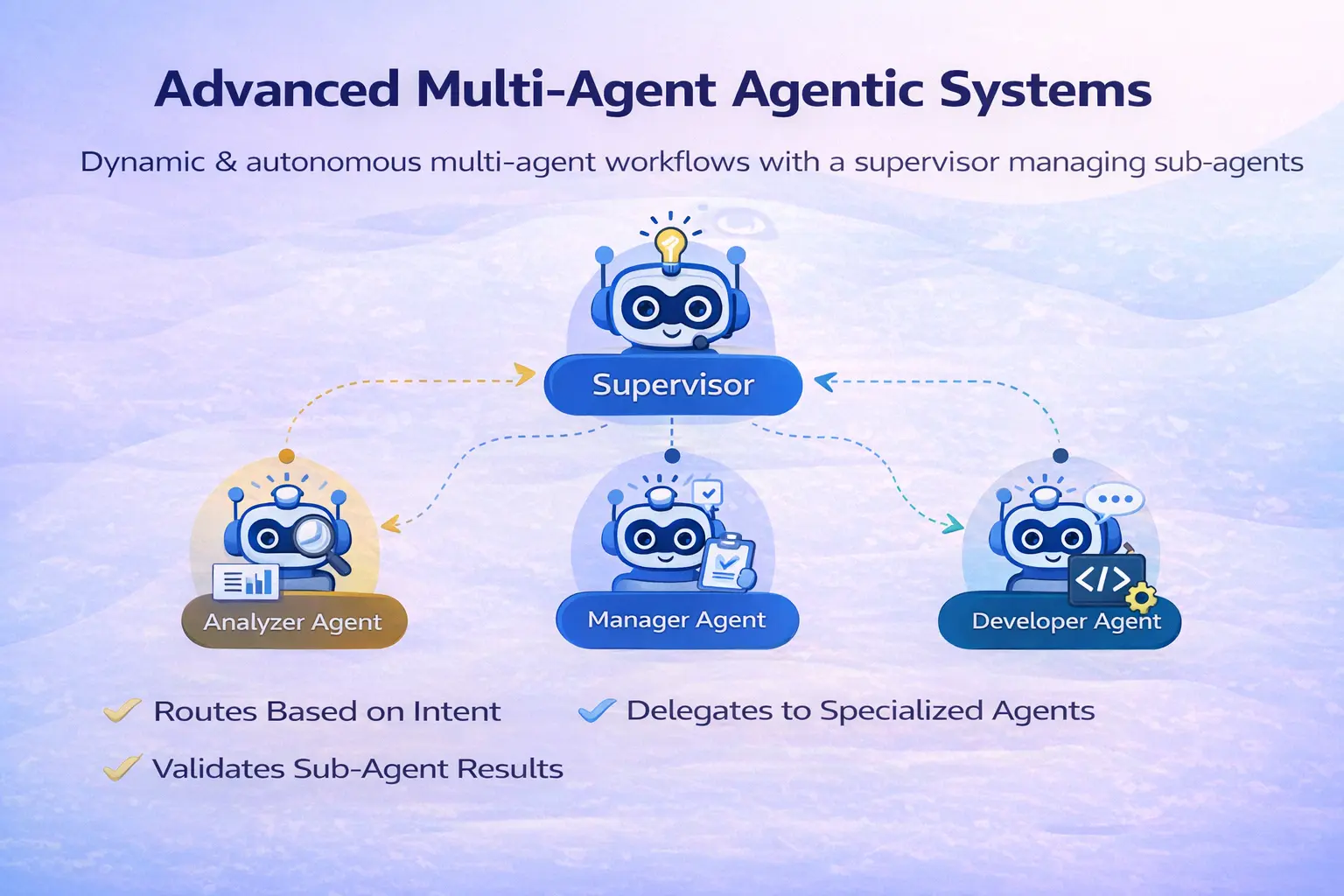 Advanced Multi-Agent Agentic Systems

Dynamic & autonomous multi-agent workflows with a supervisor managing sub-agents

Supervisor

Analyzer Agent

Manager Agent

</>

Developer Agent

Routes Based on Intent

Delegates to Specialized Agents

Validates Sub-Agent Results